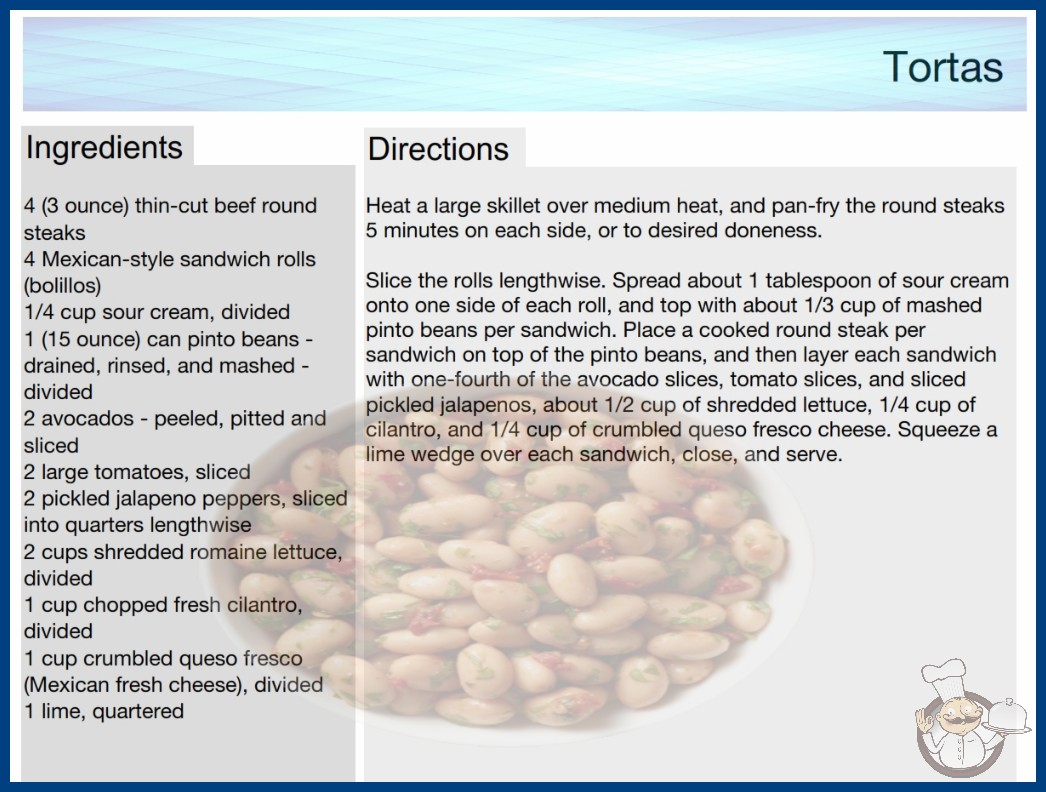 Tortas

Ingredients

4 (3 ounce) thin-cut beef round steaks
4 Mexican-style sandwich rolls (bolillos)
1/4 cup sour cream, divided
1 (15 ounce) can pinto beans - drained, rinsed, and mashed - divided
2 avocados - peeled, pitted and sliced
2 large tomatoes, sliced
2 pickled jalapeno peppers, sliced into quarters lengthwise
2 cups shredded romaine lettuce, divided
1 cup chopped fresh cilantro, divided
1 cup crumbled queso fresco (Mexican fresh cheese), divided
1 lime, quartered

Directions

Heat a large skillet over medium heat, and pan-fry the round steaks 5 minutes on each side, or to desired doneness.

Slice the rolls lengthwise. Spread about 1 tablespoon of sour cream onto one side of each roll, and top with about 1/3 cup of mashed pinto beans per sandwich. Place a cooked round steak per sandwich on top of the pinto beans, and then layer each sandwich with one-fourth of the avocado slices, tomato slices, and sliced pickled jalapenos, about 1/2 cup of shredded lettuce, 1/4 cup of cilantro, and 1/4 cup of crumbled queso fresco cheese. Squeeze a lime wedge over each sandwich, close, and serve.